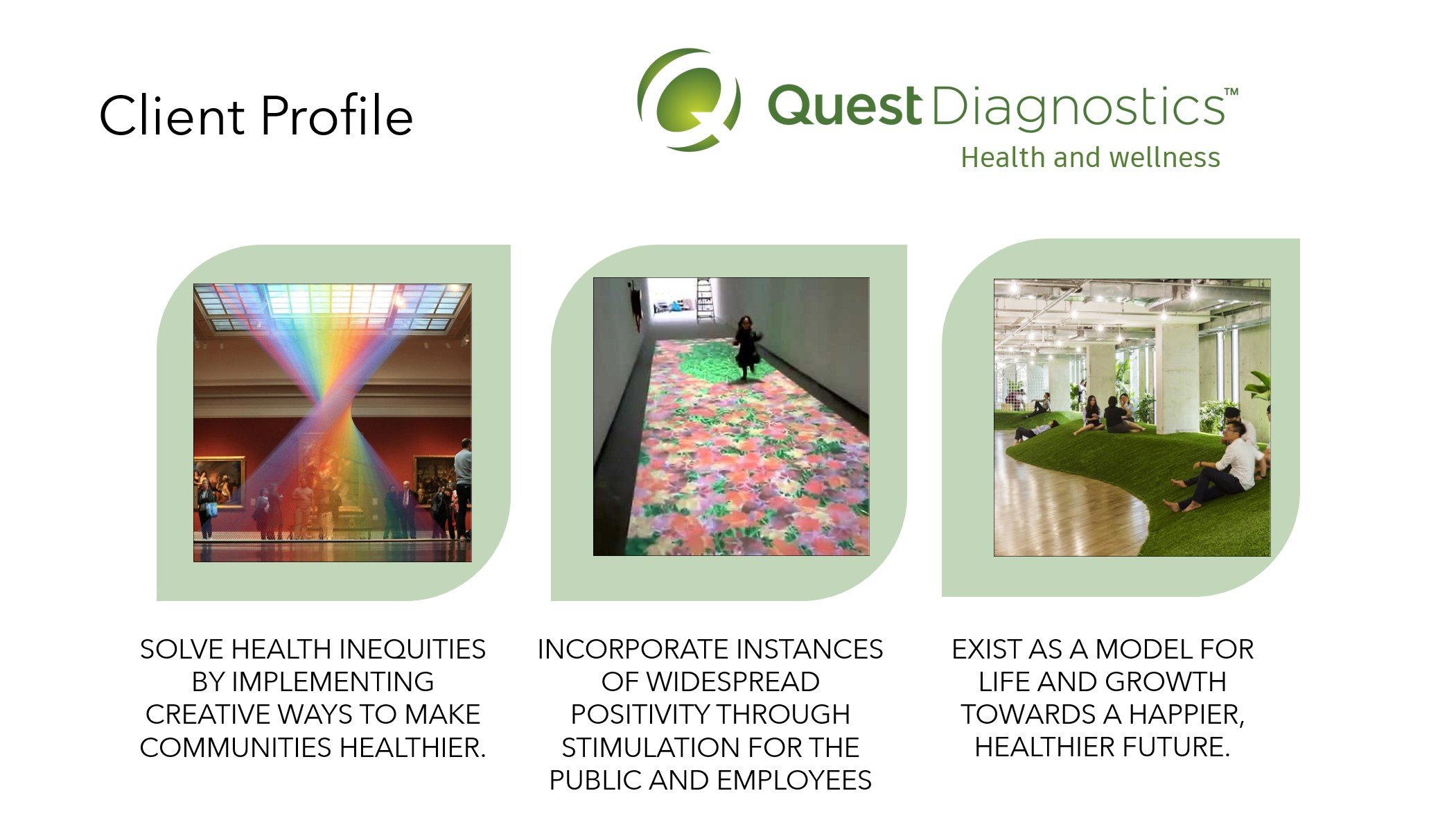 Client Profile

Quest Diagnostics™
Health and wellness

SOLVE HEALTH INEQUITIES BY IMPLEMENTING CREATIVE WAYS TO MAKE COMMUNITIES HEALTHIER.

INCORPORATE INSTANCES OF WIDESPREAD POSITIVITY THROUGH STIMULATION FOR THE PUBLIC AND EMPLOYEES

EXIST AS A MODEL FOR LIFE AND GROWTH TOWARDS A HAPPIER, HEALTHIER FUTURE.